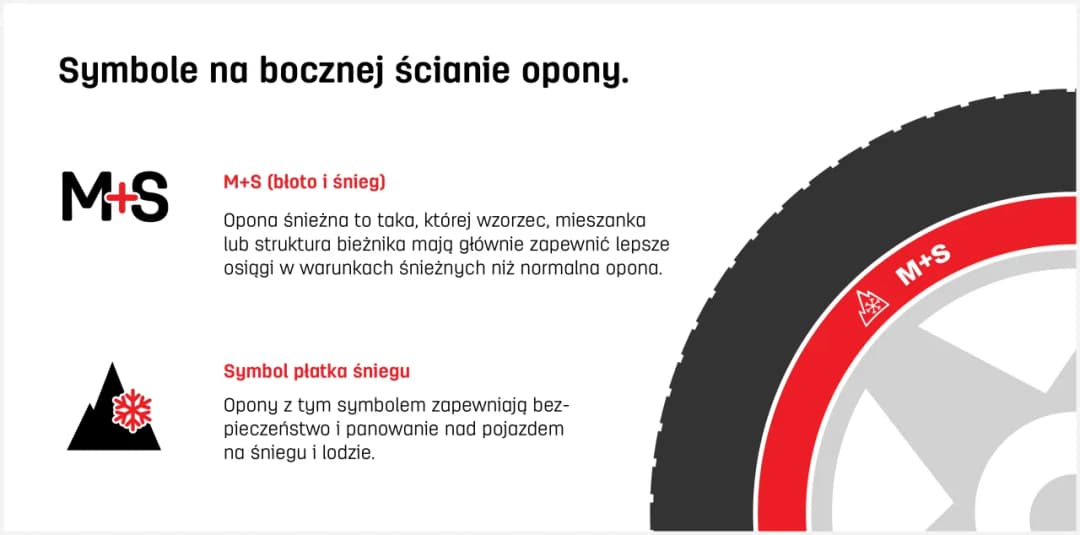 Symbole na bocznej ścianie opony.

M+S

M+S (błoto i śnieg)

Opona śnieżna to taka, której wzorzec, mieszanka lub struktura bieżnika mają głównie zapewnić lepsze osiągi w warunkach śnieżnych niż normalna opona.

Symbol płatka śniegu

Opony z tym symbolem zapewniają bezpieczeństwo i panowanie nad pojazdem na śniegu i lodzie.

M+S